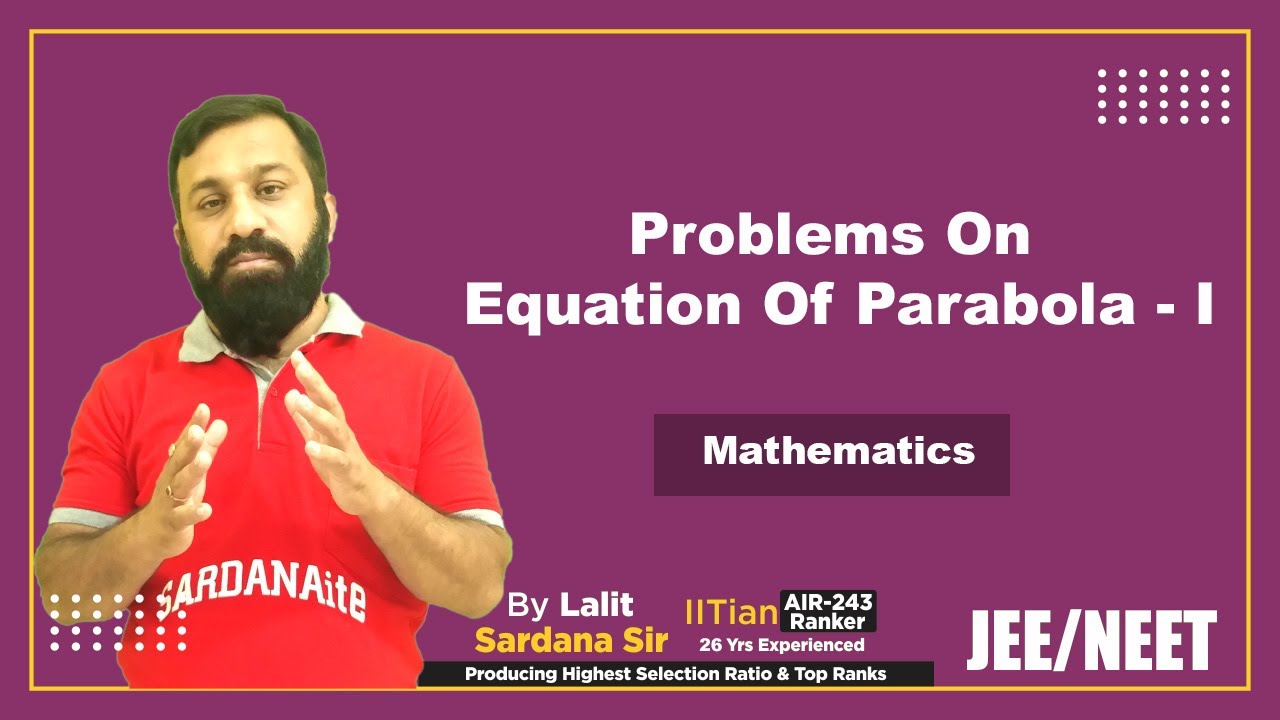 Problems On Equation Of Parabola - I

Mathematics

SARDANAite

By Lalit Sardana Sir

IITian AIR-243 Ranker
26 Yrs Experienced

Producing Highest Selection Ratio & Top Ranks

JEE/NEET